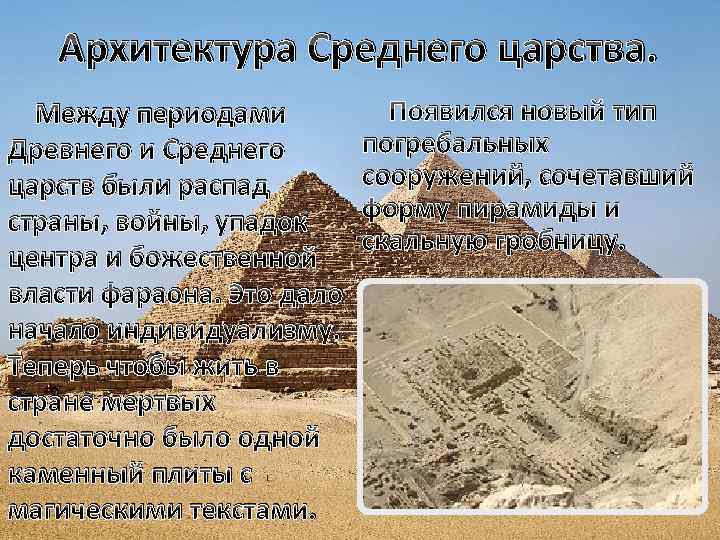 Архитектура Среднего царства.

Между периодами Древнего и Среднего царств были распад страны, войны, упадок центра и божественной власти фараона. Это дало начало индивидуализму. Теперь чтобы жить в стране мертвых достаточно было одной каменный плиты с магическими текстами.

Появился новый тип погребальных сооружений, сочетавший форму пирамиды и скальную гробницу.